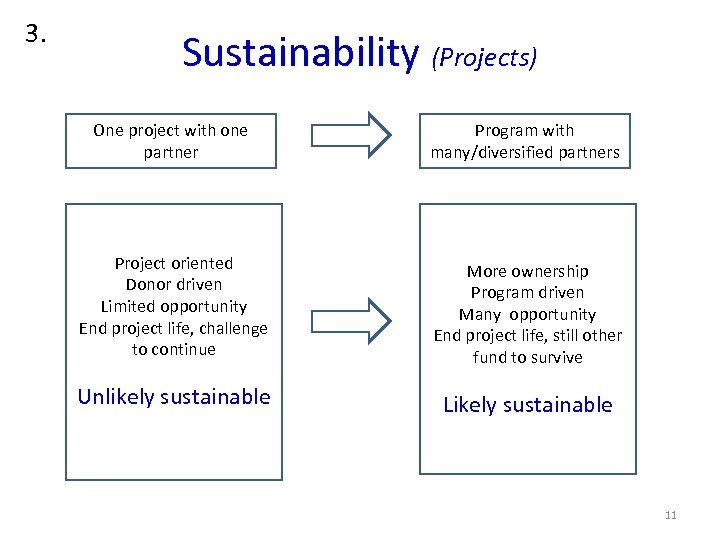 3.

Sustainability (Projects)

One project with one partner

Program with many/diversified partners

Project oriented
Donor driven
Limited opportunity
End project life, challenge to continue

Unlikely sustainable

More ownership
Program driven
Many opportunity
End project life, still other fund to survive

Likely sustainable

11